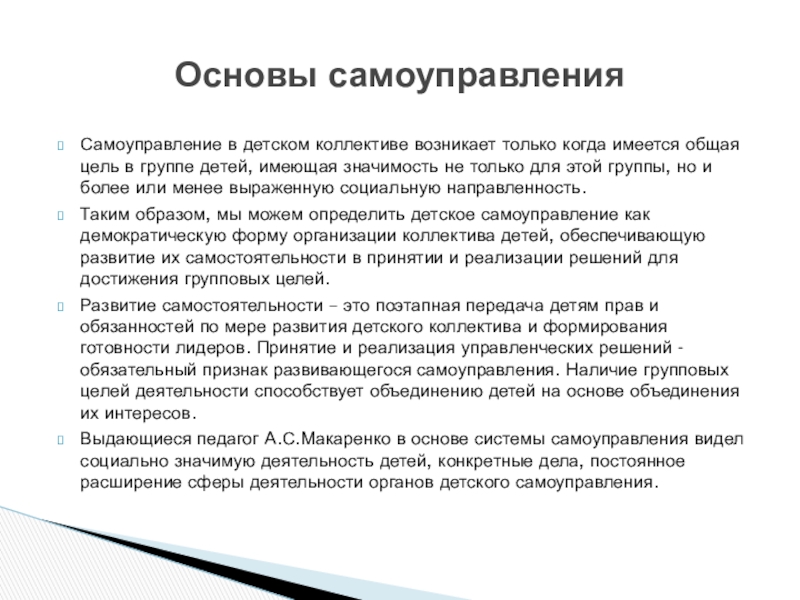 Основы самоуправления

Самоуправление в детском коллективе возникает только когда имеется общая цель в группе детей, имеющая значимость не только для этой группы, но и более или менее выраженную социальную направленность.

Таким образом, мы можем определить детское самоуправление как демократическую форму организации коллектива детей, обеспечивающую развитие их самостоятельности в принятии и реализации решений для достижения групповых целей.

Развитие самостоятельности – это поэтапная передача детям прав и обязанностей по мере развития детского коллектива и формирования готовности лидеров. Принятие и реализация управленческих решений - обязательный признак развивающегося самоуправления. Наличие групповых целей деятельности способствует объединению детей на основе объединения их интересов.

Выдающиеся педагог А.С.Макаренко в основе системы самоуправления видел социально значимую деятельность детей, конкретные дела, постоянное расширение сферы деятельности органов детского самоуправления.